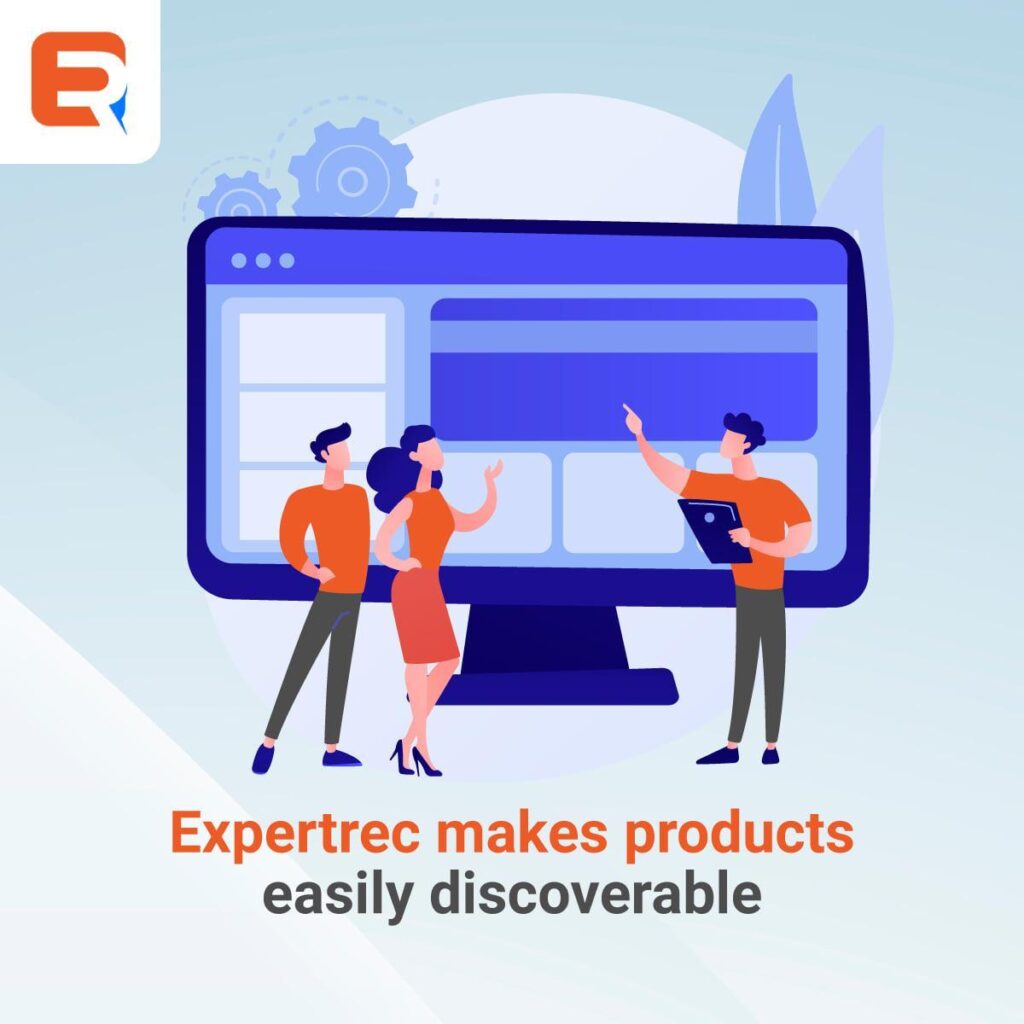 ER

Expertrec makes products easily discoverable